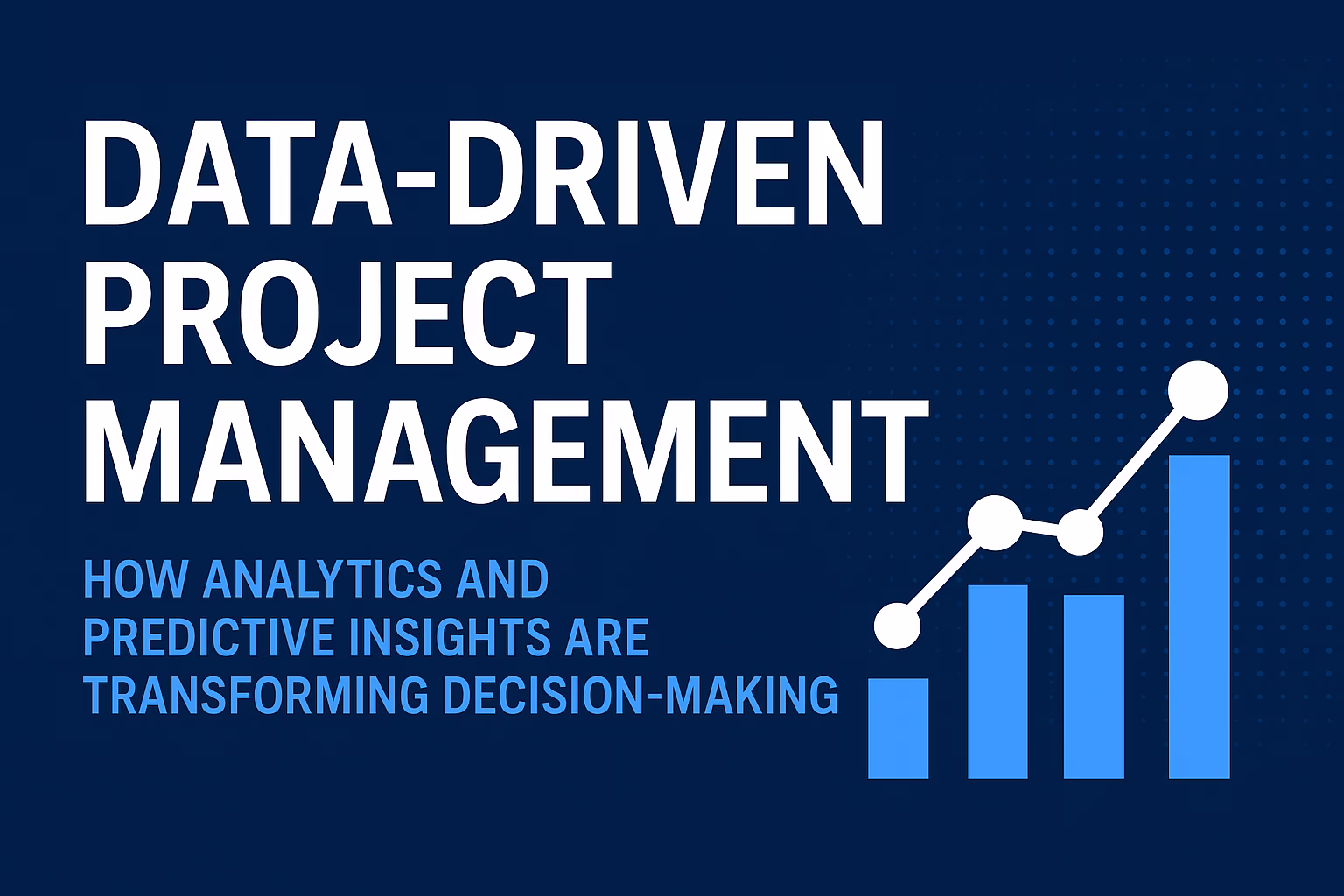 DATA-DRIVEN PROJECT MANAGEMENT

HOW ANALYTICS AND PREDICTIVE INSIGHTS ARE TRANSFORMING DECISION-MAKING